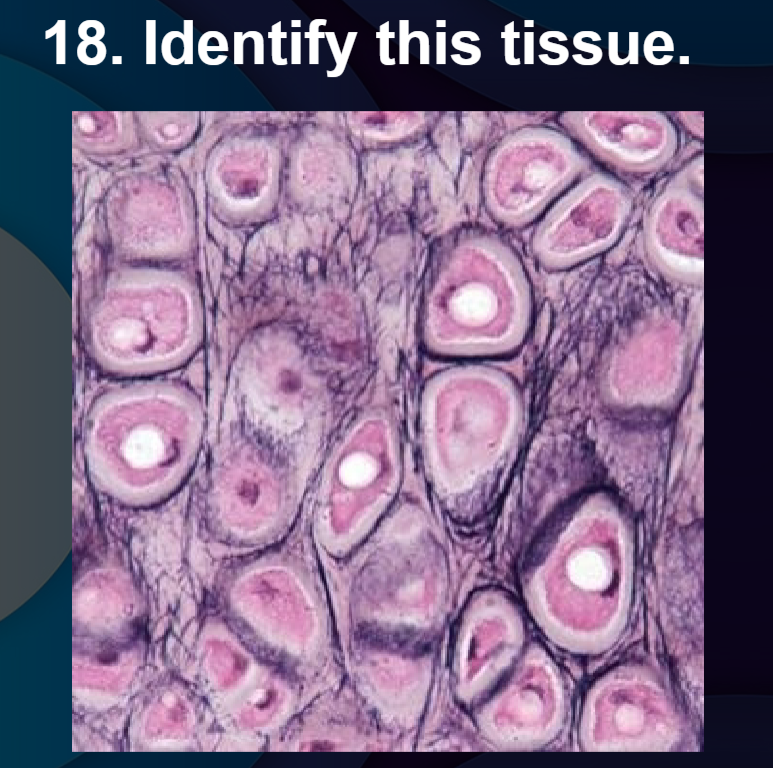 18. Identify this tissue.